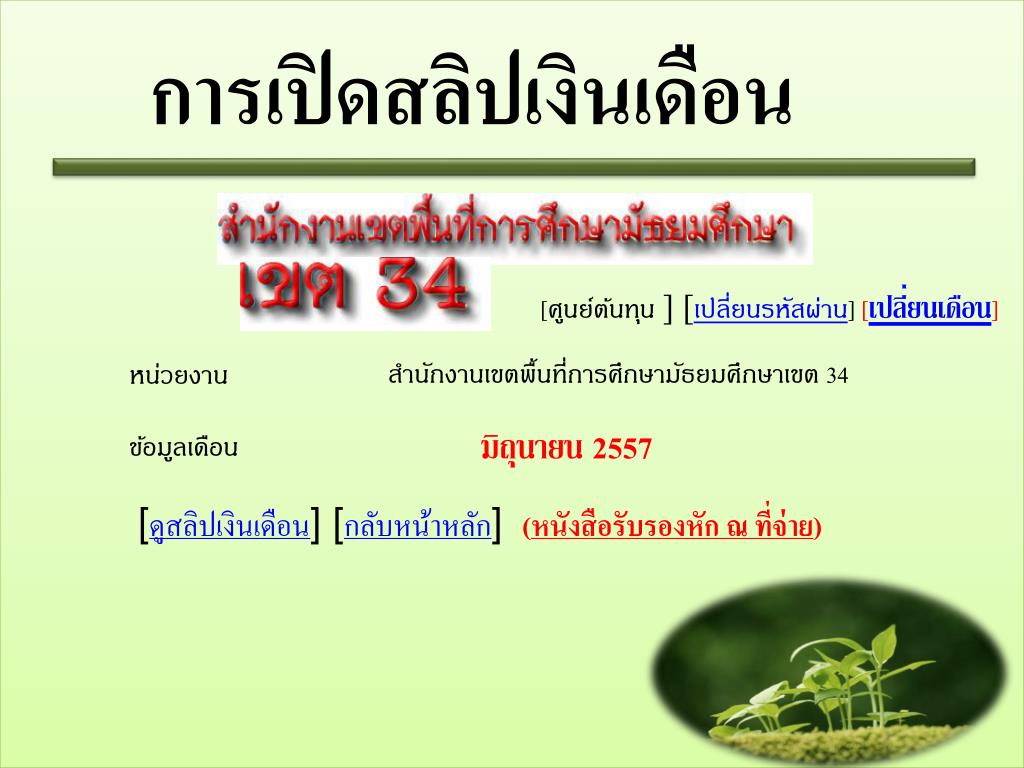 การเปิดสลิปเงินเดือน

สำนักงานเขตพื้นที่การศึกษามัธยมศึกษา เขต 34

[ศูนย์ต้นทุน ] [เปลี่ยนรหัสผ่าน] [เปลี่ยนเดือน]

หน่วยงาน สำนักงานเขตพื้นที่การศึกษามัธยมศึกษาเขต 34

ข้อมูลเดือน มิถุนายน 2557

[ดูสลิปเงินเดือน] [กลับหน้าหลัก] (หนังสือรับรองหัก ณ ที่จ่าย)